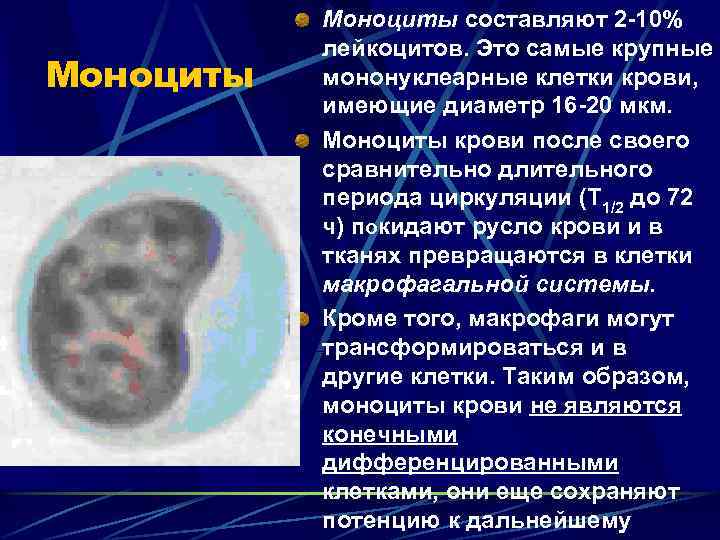 Моноциты

Моноциты составляют 2-10% лейкоцитов. Это самые крупные мононуклеарные клетки крови, имеющие диаметр 16-20 мкм.

Моноциты крови после своего сравнительно длительного периода циркуляции ($T_{1/2}$ до 72 ч) покидают русло крови и в тканях превращаются в клетки макрофагальной системы.

Кроме того, макрофаги могут трансформироваться и в другие клетки. Таким образом, моноциты крови не являются конечными дифференцированными клетками, они еще сохраняют потенцию к дальнейшему